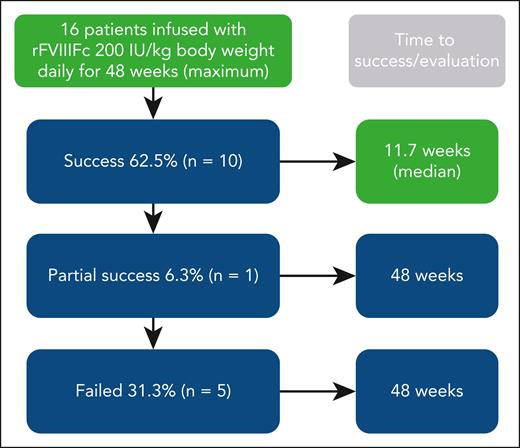 16 patients infused with rFVIIIFc 200 IU/kg body weight daily for 48 weeks (maximum)

Time to success/evaluation

Success 62.5% (n = 10)

11.7 weeks (median)

Partial success 6.3% (n = 1)

48 weeks

Failed 31.3% (n = 5)

48 weeks